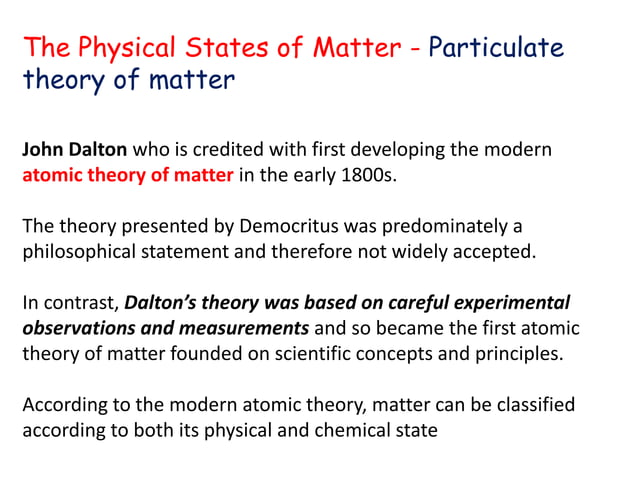 The Physical States of Matter - Particulate theory of matter

John Dalton who is credited with first developing the modern atomic theory of matter in the early 1800s.

The theory presented by Democritus was predominately a philosophical statement and therefore not widely accepted.

In contrast, Dalton's theory was based on careful experimental observations and measurements and so became the first atomic theory of matter founded on scientific concepts and principles.

According to the modern atomic theory, matter can be classified according to both its physical and chemical state